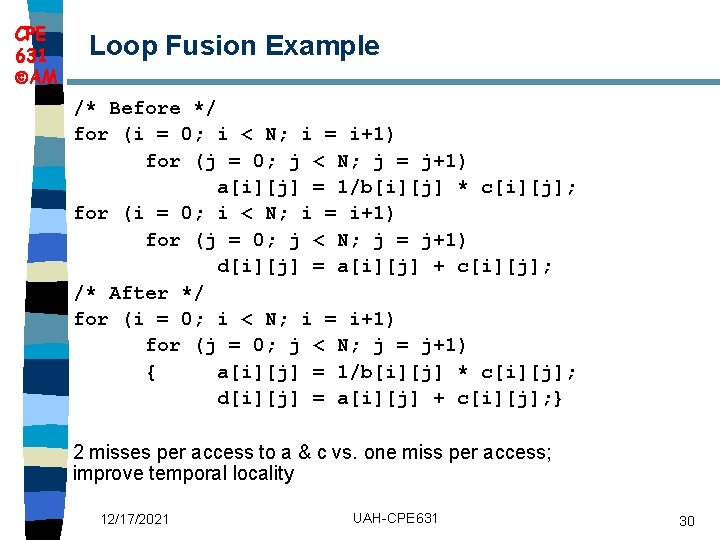 CPE
631
©AM

Loop Fusion Example

/* Before */
for (i = 0; i < N; i = i+1)
for (j = 0; j < N; j = j+1)
a[i][j] = 1/b[i][j] * c[i][j];
for (i = 0; i < N; i = i+1)
for (j = 0; j < N; j = j+1)
d[i][j] = a[i][j] + c[i][j];
/* After */
for (i = 0; i < N; i = i+1)
for (j = 0; j < N; j = j+1)
{ a[i][j] = 1/b[i][j] * c[i][j];
d[i][j] = a[i][j] + c[i][j];}

2 misses per access to a & c vs. one miss per access; improve temporal locality

12/17/2021

UAH-CPE631

30